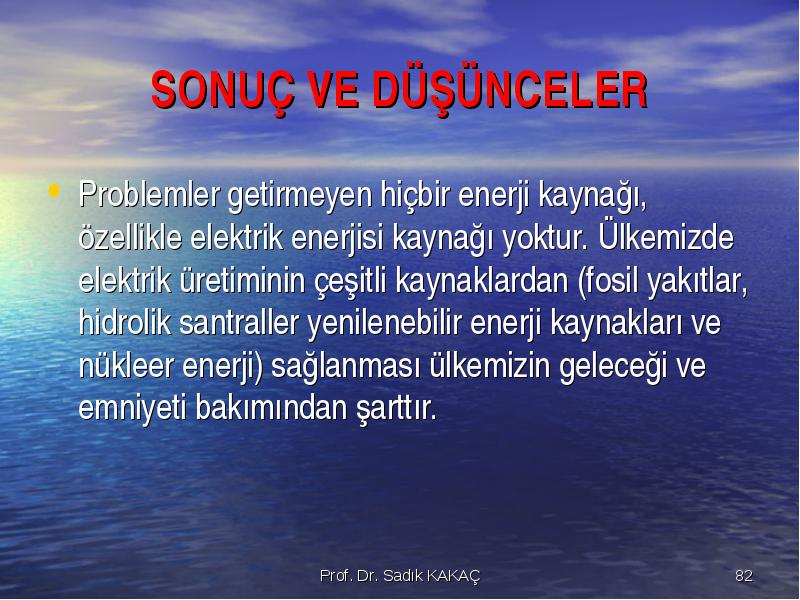 SONUÇ VE DÜŞÜNCELER

• Problemler getirmeyen hiçbir enerji kaynağı, özellikle elektrik enerjisi kaynağı yoktur. Ülkemizde elektrik üretiminin çeşitli kaynaklardan (fosil yakıtlar, hidrolik santraller yenilenebilir enerji kaynakları ve nükleer enerji) sağlanması ülkemizin geleceği ve emniyeti bakımından şarttır.

Prof. Dr. Sadık KAKAÇ

82